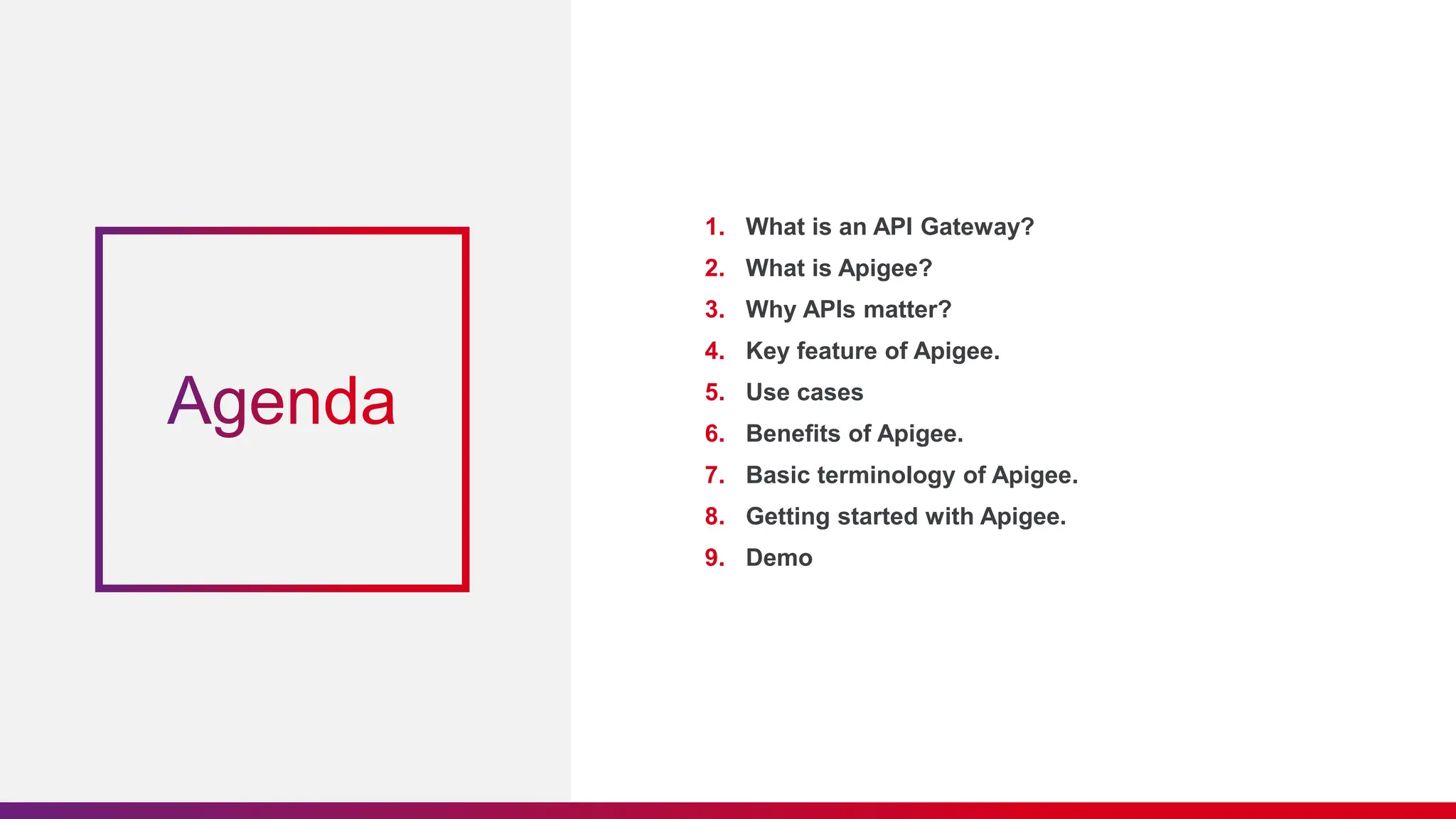 Agenda

1. What is an API Gateway?
2. What is Apigee?
3. Why APIs matter?
4. Key feature of Apigee.
5. Use cases
6. Benefits of Apigee.
7. Basic terminology of Apigee.
8. Getting started with Apigee.
9. Demo